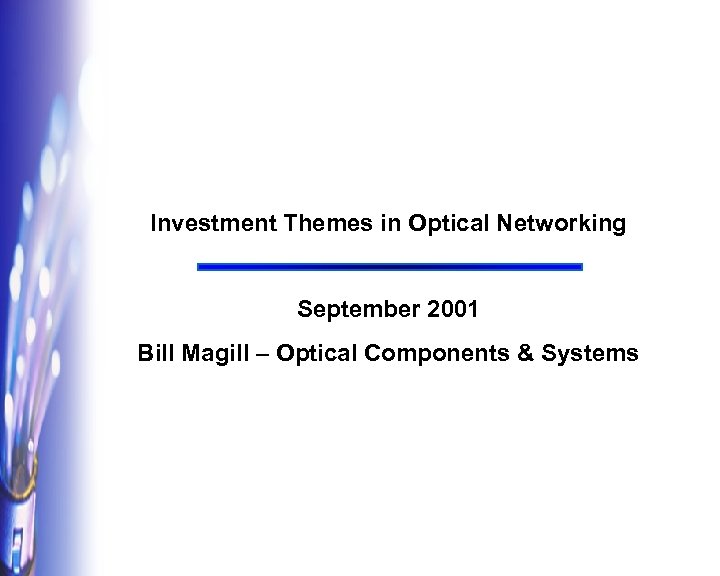 Investment Themes in Optical Networking

September 2001

Bill Magill – Optical Components & Systems